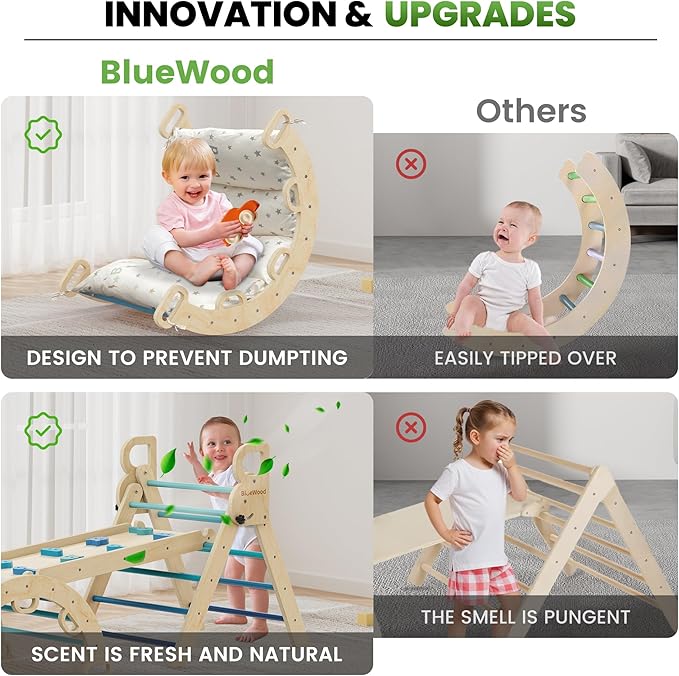 INNOVATION & UPGRADES

BlueWood

Others

DESIGN TO PREVENT DUMPTING

EASILY TIPPED OVER

BlueWood

SCENT IS FRESH AND NATURAL

THE SMELL IS PUNGENT